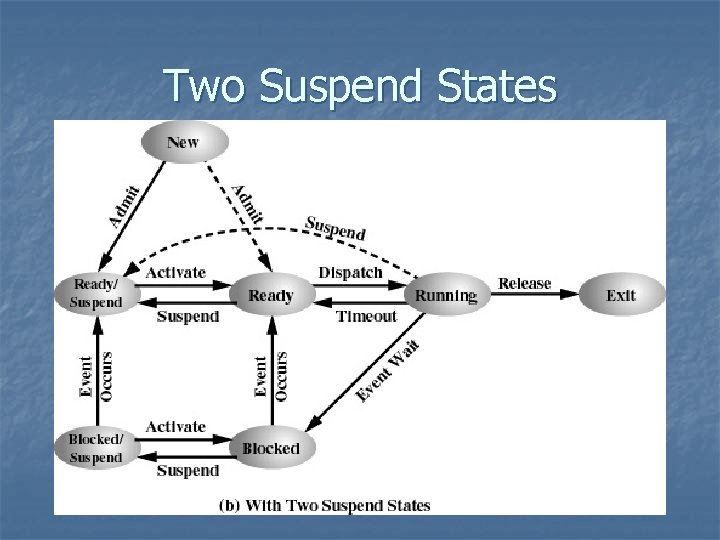 Two Suspend States

New

Admit

Admit

Suspend

Ready/ Suspend

Activate

Suspend

Ready

Dispatch

Timeout

Running

Release

Exit

Event Occurs

Event Occurs

Event Wait

Blocked/ Suspend

Activate

Suspend

Blocked

(b) With Two Suspend States